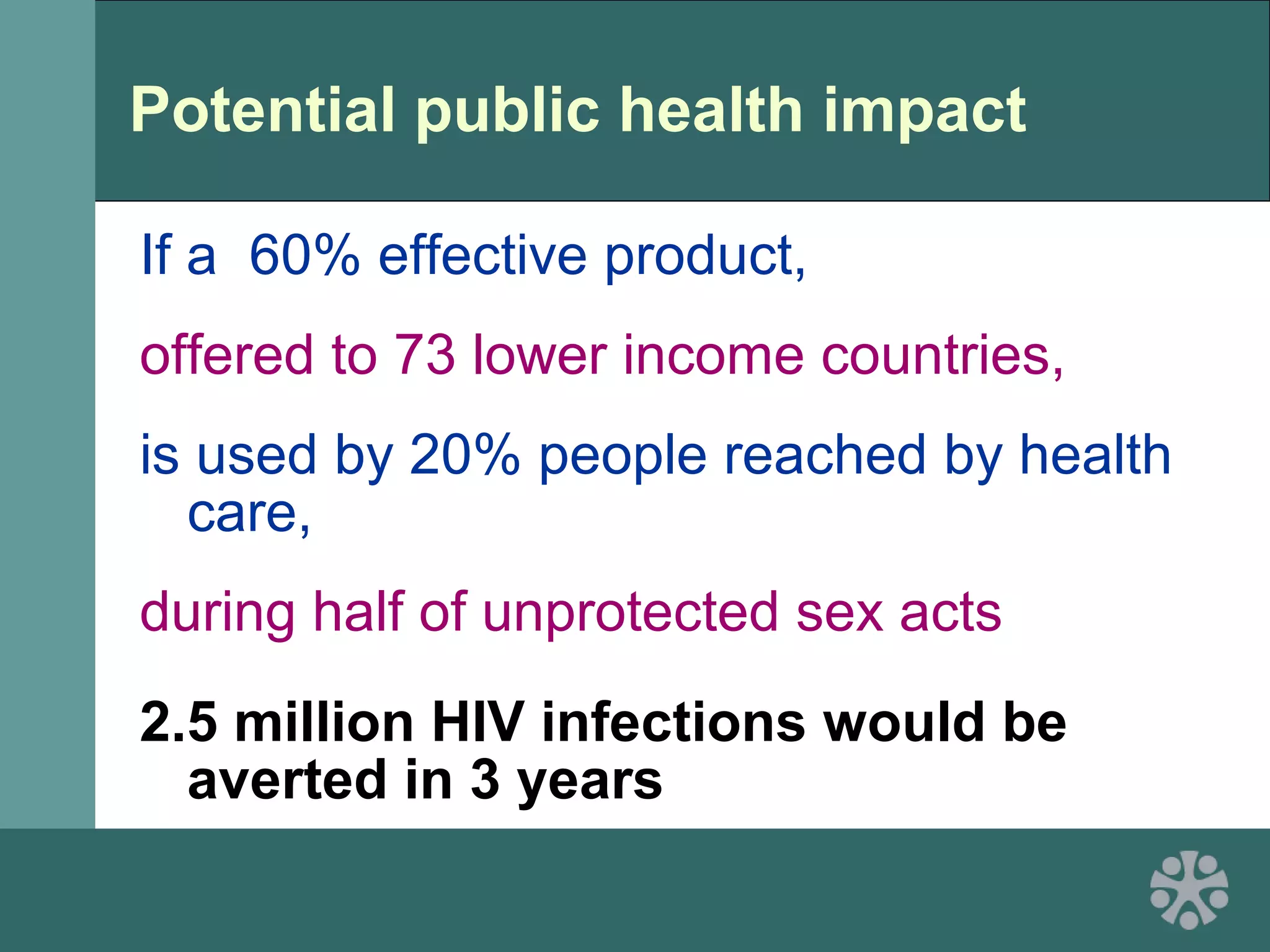 Potential public health impact

If a  60% effective product,

offered to 73 lower income countries,

is used by 20% people reached by health care,

during half of unprotected sex acts

2.5 million HIV infections would be averted in 3 years